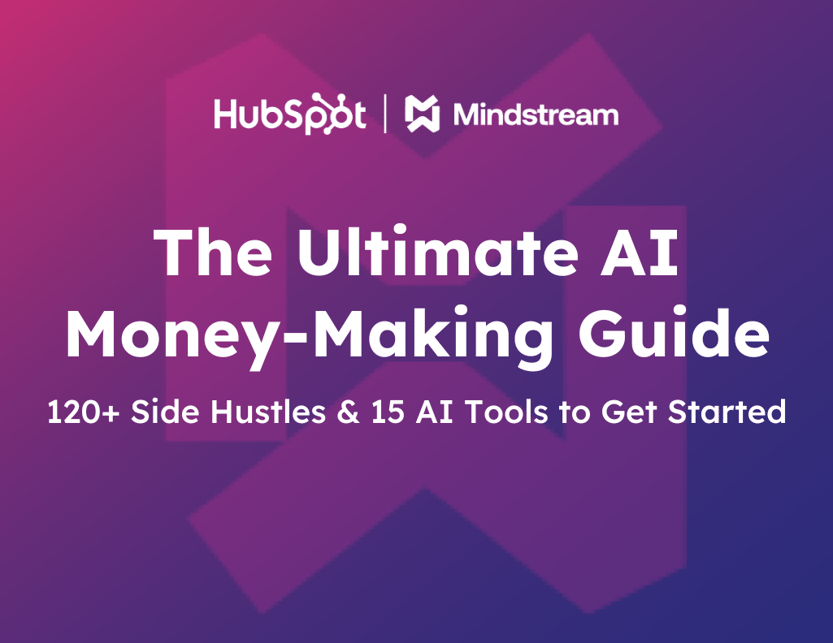 HubSpot | Mindstream

The Ultimate AI Money-Making Guide

120+ Side Hustles & 15 AI Tools to Get Started